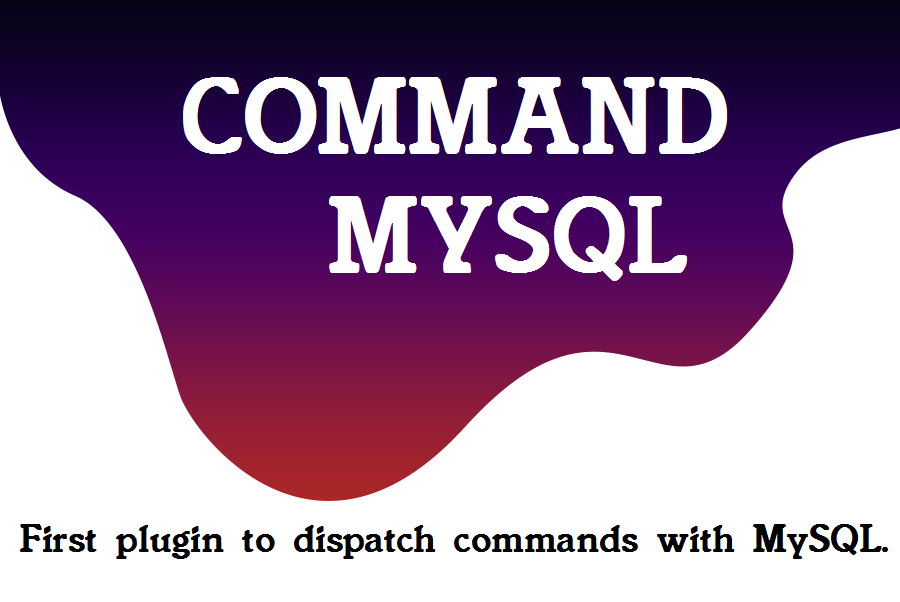 COMMAND
MYSQL

First plugin to dispatch commands with MySQL.